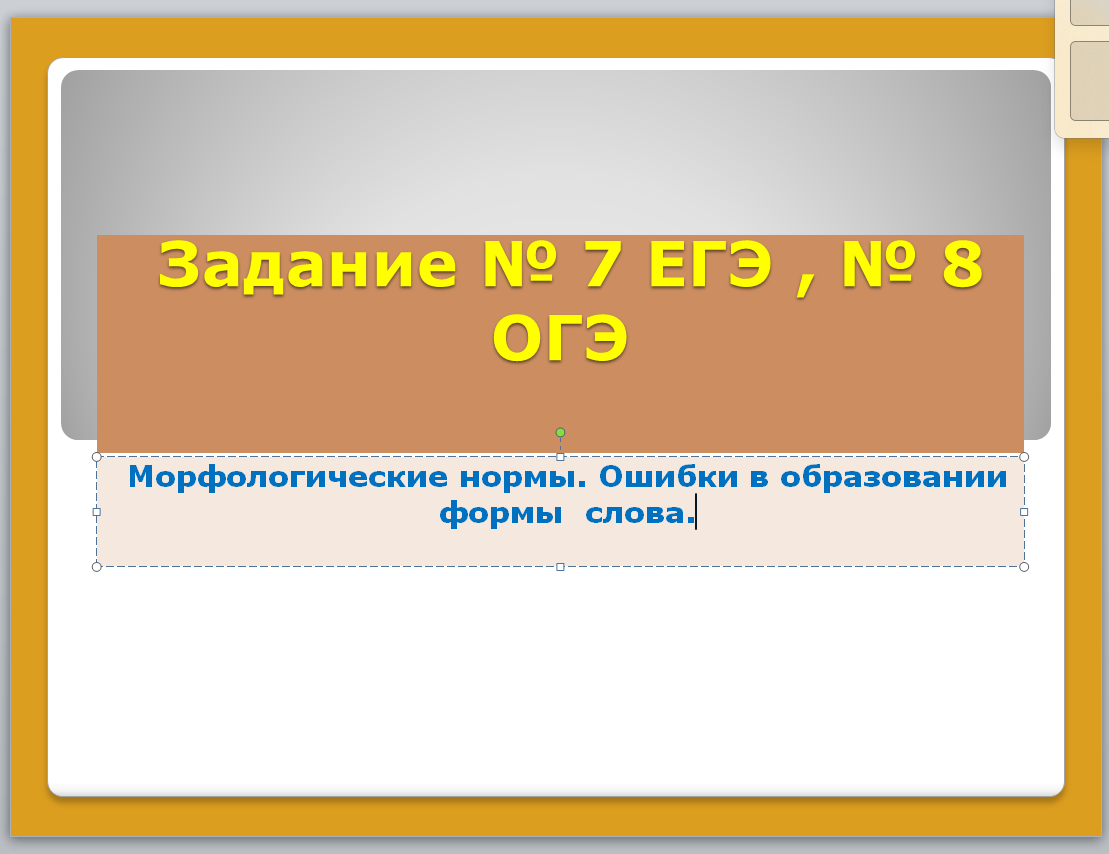 Задание № 7 ЕГЭ , № 8 ОГЭ

Морфологические нормы. Ошибки в образовании формы слова.